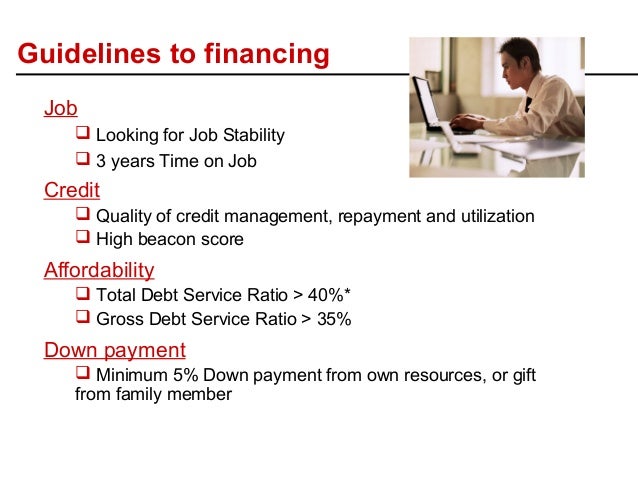 Guidelines to financing

Job
❑ Looking for Job Stability
❑ 3 years Time on Job

Credit
❑ Quality of credit management, repayment and utilization
❑ High beacon score

Affordability
❑ Total Debt Service Ratio > 40%*
❑ Gross Debt Service Ratio > 35%

Down payment
❑ Minimum 5% Down payment from own resources, or gift from family member